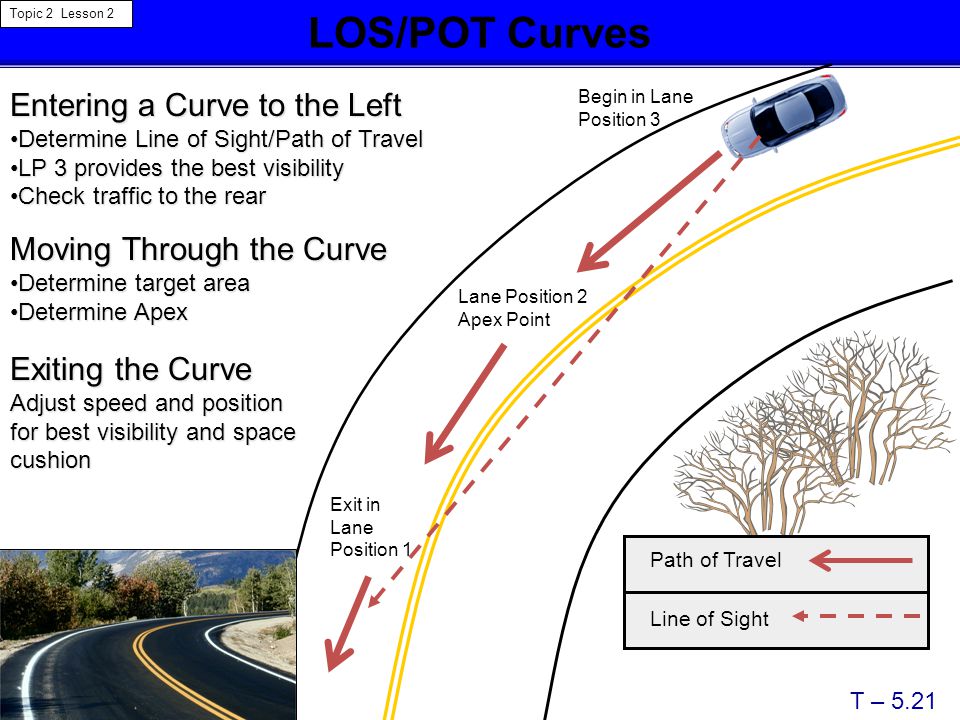 Topic 2 Lesson 2

LOS/POT Curves

Entering a Curve to the Left
•Determine Line of Sight/Path of Travel
•LP 3 provides the best visibility
•Check traffic to the rear

Moving Through the Curve
•Determine target area
•Determine Apex

Exiting the Curve
Adjust speed and position for best visibility and space cushion

Begin in Lane Position 3

Lane Position 2 Apex Point

Exit in Lane Position 1

Path of Travel

Line of Sight

T – 5.21